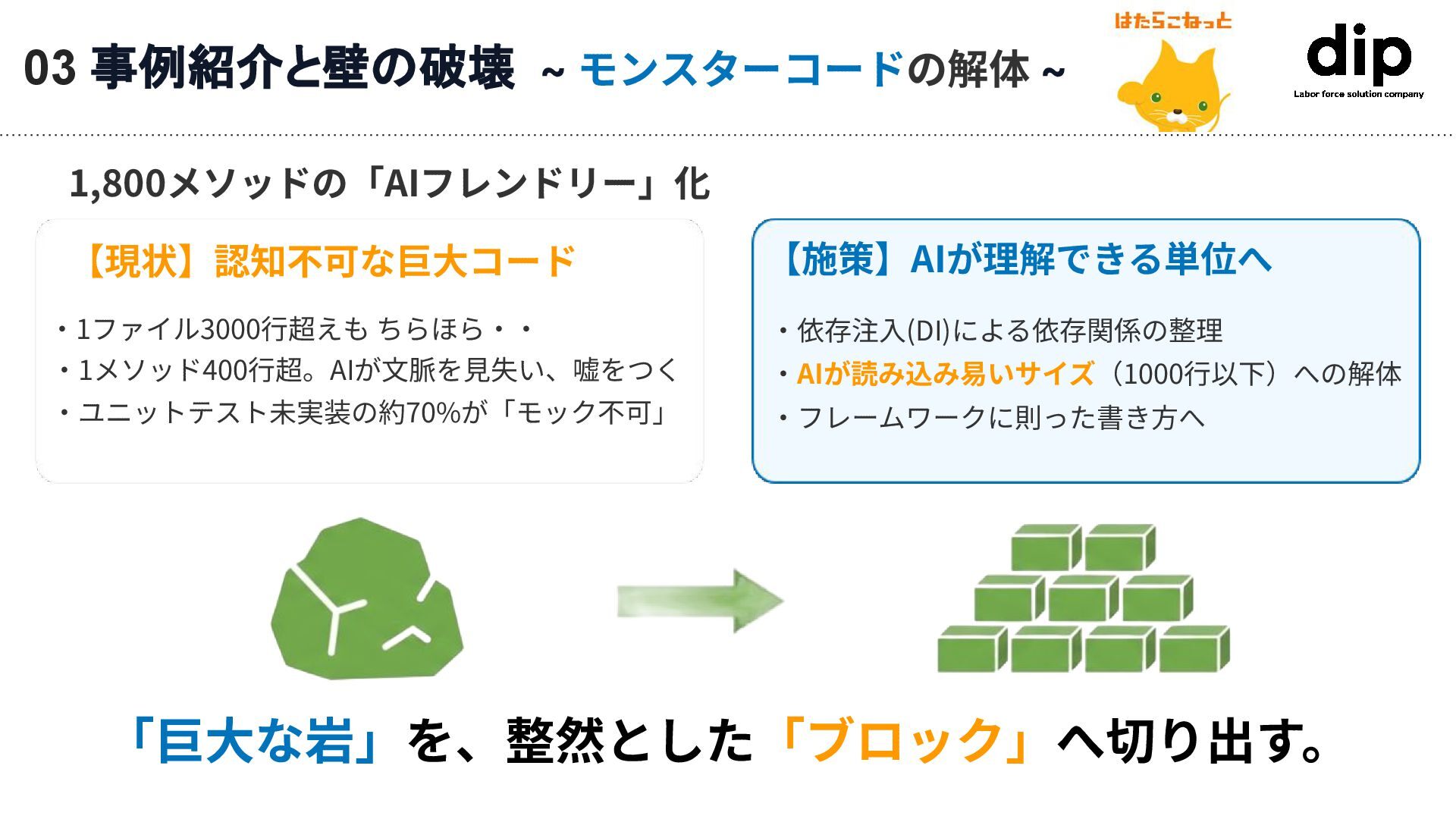 03 事例紹介と壁の破壊 ~ モンスターコードの解体 ~

はたらこねっと

dip
Labor force solution company

1,800メソッドの「AIフレンドリー」化

【現状】認知不可な巨大コード

・1ファイル3000行超えも ちらほら・・
・1メソッド400行超。AIが文脈を見失い、嘘をつく
・ユニットテスト未実装の約70%が「モック不可」

【施策】AIが理解できる単位へ

・依存注入(DI)による依存関係の整理
・AIが読み込み易いサイズ（1000行以下）への解体
・フレームワークに則った書き方へ

「巨大な岩」を、整然とした「ブロック」へ切り出す。